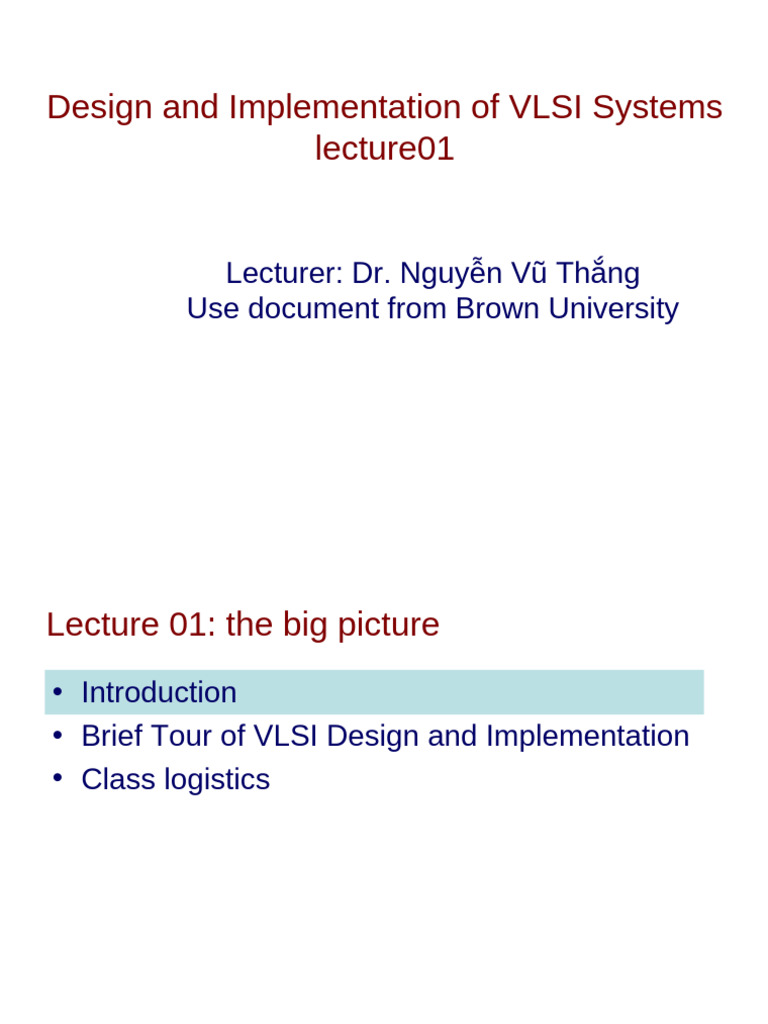 Design and Implementation of VLSI Systems lecture01

Lecturer: Dr. Nguyễn Vũ Thắng
Use document from Brown University

Lecture 01: the big picture

• Introduction
• Brief Tour of VLSI Design and Implementation
• Class logistics